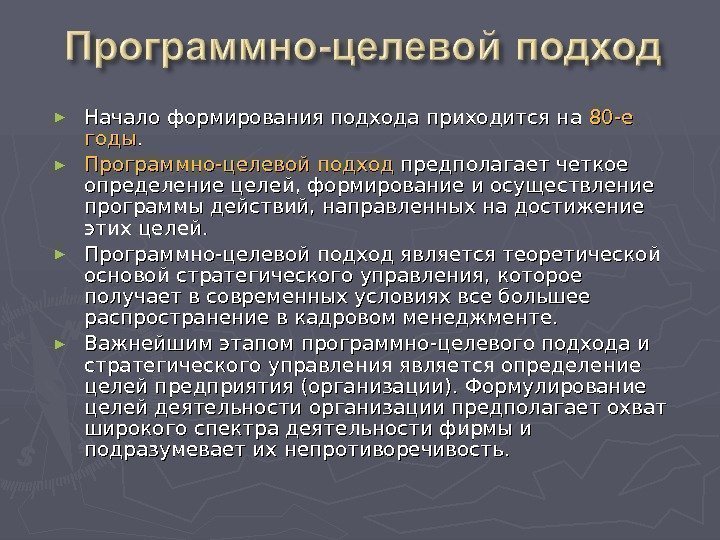 Программно-целевой подход

► Начало формирования подхода приходится на 80-е годы.

► Программно-целевой подход предполагает четкое определение целей, формирование и осуществление программы действий, направленных на достижение этих целей.

► Программно-целевой подход является теоретической основой стратегического управления, которое получает в современных условиях все большее распространение в кадровом менеджменте.

► Важнейшим этапом программно-целевого подхода и стратегического управления является определение целей предприятия (организации). Формулирование целей деятельности организации предполагает охват широкого спектра деятельности фирмы и подразумевает их непротиворечивость.